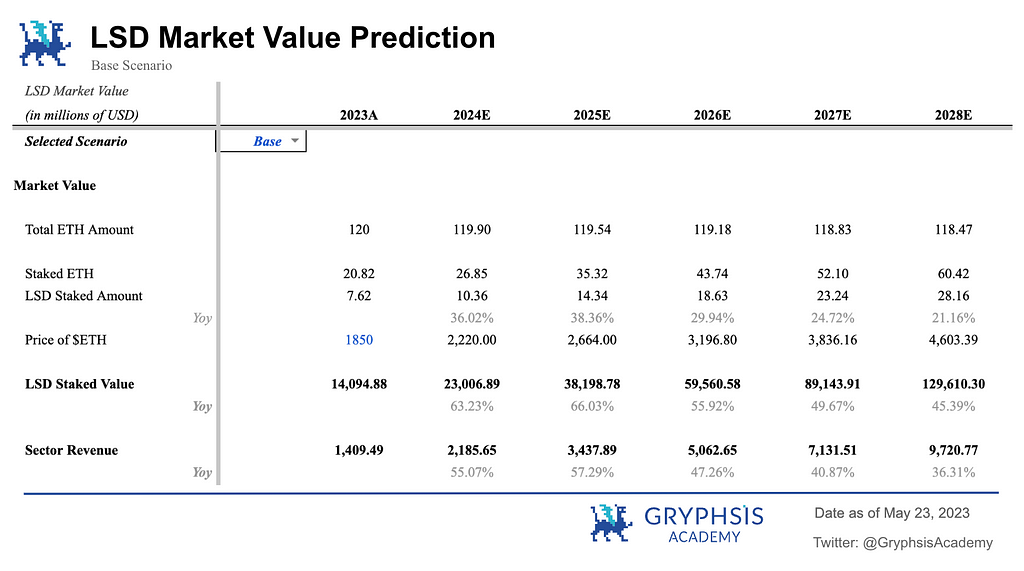 LSD Market Value Prediction

Base Scenario

| LSD Market Value (in millions of USD) | | 2023A | 2024E | 2025E | 2026E | 2027E | 2028E |
|---|---|---|---|---|---|---|---|
| Selected Scenario | Base | | | | | | |
| Market Value | | | | | | | |
| Total ETH Amount | | 120 | 119.90 | 119.54 | 119.18 | 118.83 | 118.47 |
| Staked ETH | | 20.82 | 26.85 | 35.32 | 43.74 | 52.10 | 60.42 |
| LSD Staked Amount | | 7.62 | 10.36 | 14.34 | 18.63 | 23.24 | 28.16 |
| Yoy | | | 36.02% | 38.36% | 29.94% | 24.72% | 21.16% |
| Price of $ETH | | 1850 | 2,220.00 | 2,664.00 | 3,196.80 | 3,836.16 | 4,603.39 |
| LSD Staked Value | | 14,094.88 | 23,006.89 | 38,198.78 | 59,560.58 | 89,143.91 | 129,610.30 |
| Yoy | | | 63.23% | 66.03% | 55.92% | 49.67% | 45.39% |
| Sector Revenue | | 1,409.49 | 2,185.65 | 3,437.89 | 5,062.65 | 7,131.51 | 9,720.77 |
| Yoy | | | 55.07% | 57.29% | 47.26% | 40.87% | 36.31% |

GRYPHSIS ACADEMY

Date as of May 23, 2023

Twitter: @GryphsisAcademy